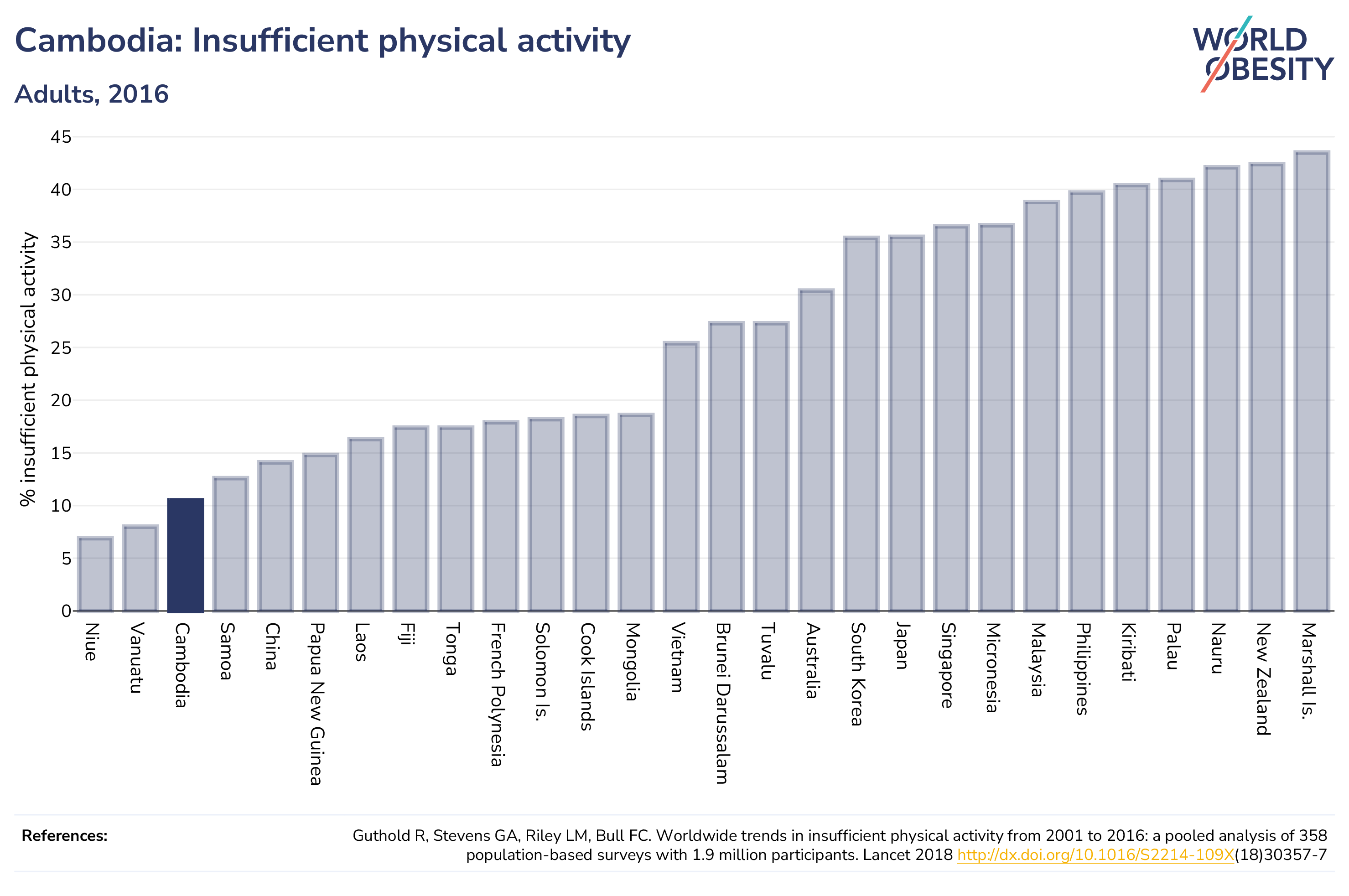 Cambodia: Insufficient physical activity

Adults, 2016

WORLD OBESITY

% insufficient physical activity

45
40
35
30
25
20
15
10
5
0

Niue
Vanuatu
Cambodia
Samoa
China
Papua New Guinea
Laos
Fiji
Tonga
French Polynesia
Solomon Is.
Cook Islands
Mongolia
Vietnam
Brunei Darussalam
Tuvalu
Australia
South Korea
Japan
Singapore
Micronesia
Malaysia
Philippines
Kiribati
Palau
Nauru
New Zealand
Marshall Is.

References:

Guthold R, Stevens GA, Riley LM, Bull FC. Worldwide trends in insufficient physical activity from 2001 to 2016: a pooled analysis of 358 population-based surveys with 1.9 million participants. Lancet 2018 http://dx.doi.org/10.1016/S2214-109X(18)30357-7